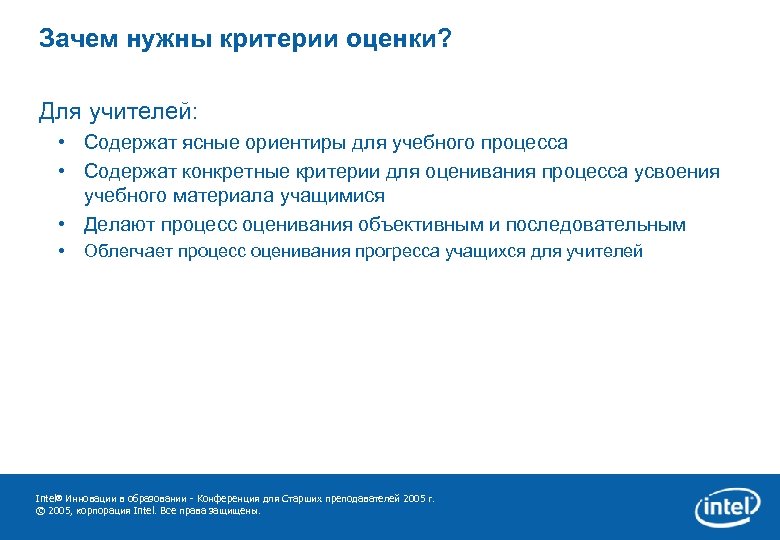 Зачем нужны критерии оценки?

Для учителей:

• Содержат ясные ориентиры для учебного процесса
• Содержат конкретные критерии для оценивания процесса усвоения учебного материала учащимися
• Делают процесс оценивания объективным и последовательным
• Облегчает процесс оценивания прогресса учащихся для учителей

Intel® Инновации в образовании - Конференция для Старших преподавателей 2005 г.
© 2005, корпорация Intel. Все права защищены.

intel